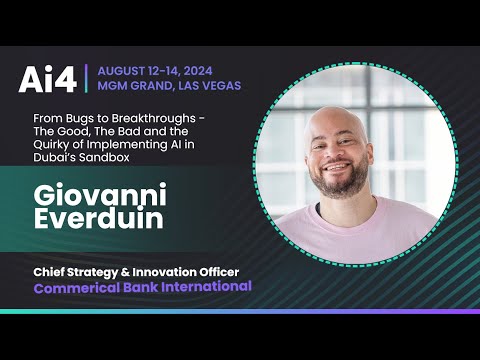 Ai4
AUGUST 12-14, 2024
MGM GRAND, LAS VEGAS

From Bugs to Breakthroughs - The Good, The Bad and the Quirky of Implementing AI in Dubai's Sandbox

Giovanni Everduin

Chief Strategy & Innovation Officer
Commerical Bank International